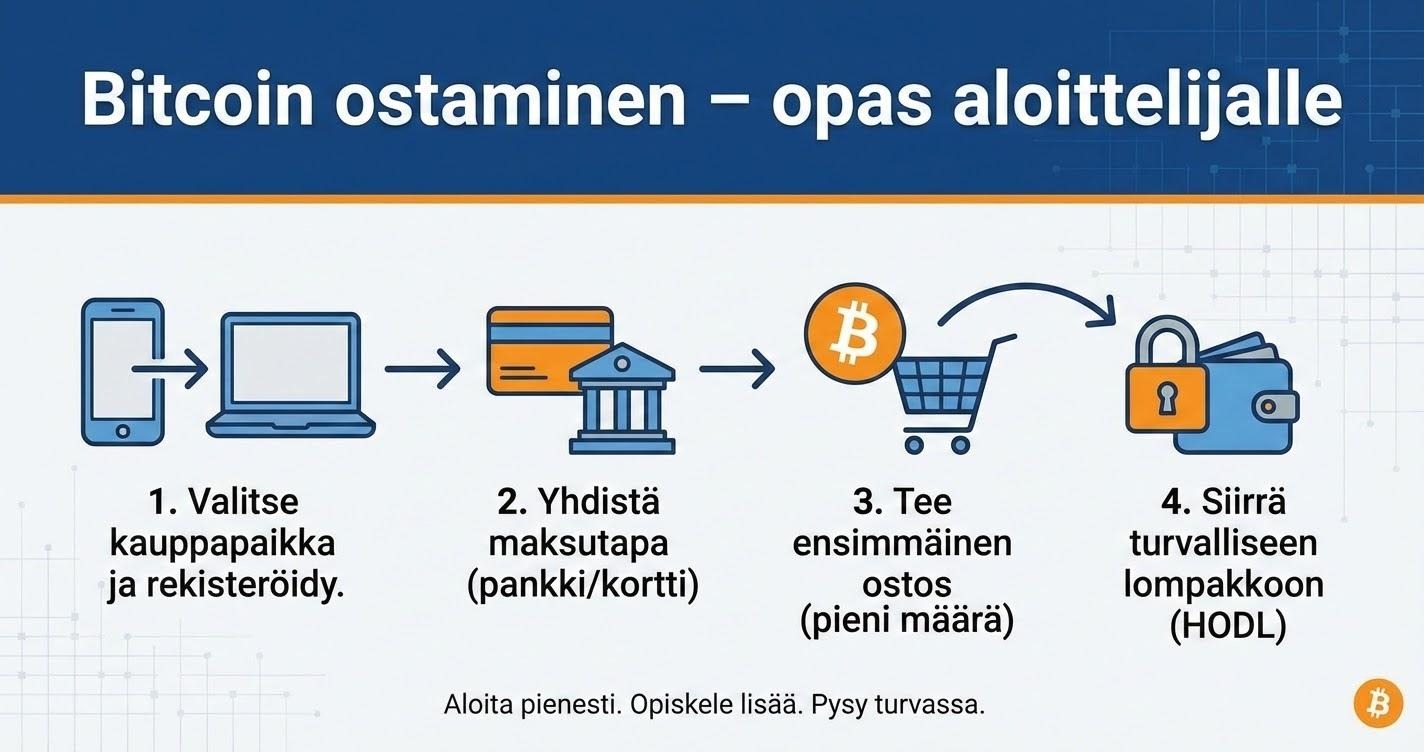 Bitcoin ostaminen – opas aloittelijalle

1. Valitse kauppapaikka ja rekisteröidy.

2. Yhdistä maksutapa (pankki/kortti)

3. Tee ensimmäinen ostos (pieni määrä)

4. Siirrä turvalliseen lompakkoon (HODL)

Aloita pienesti. Opiskele lisää. Pysy turvassa.